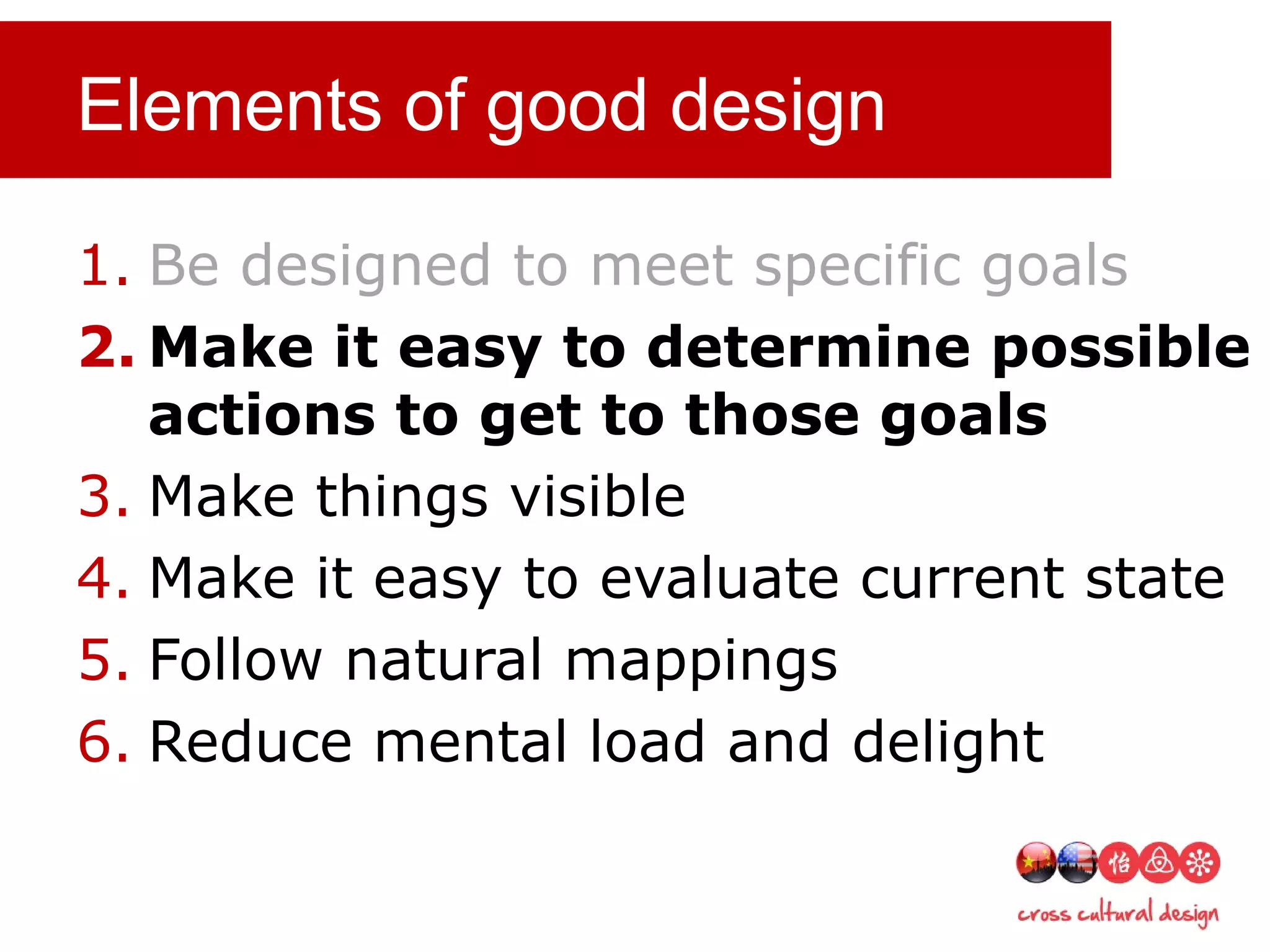 Elements of good design

1. Be designed to meet specific goals
2. Make it easy to determine possible actions to get to those goals
3. Make things visible
4. Make it easy to evaluate current state
5. Follow natural mappings
6. Reduce mental load and delight

怡

cross cultural design